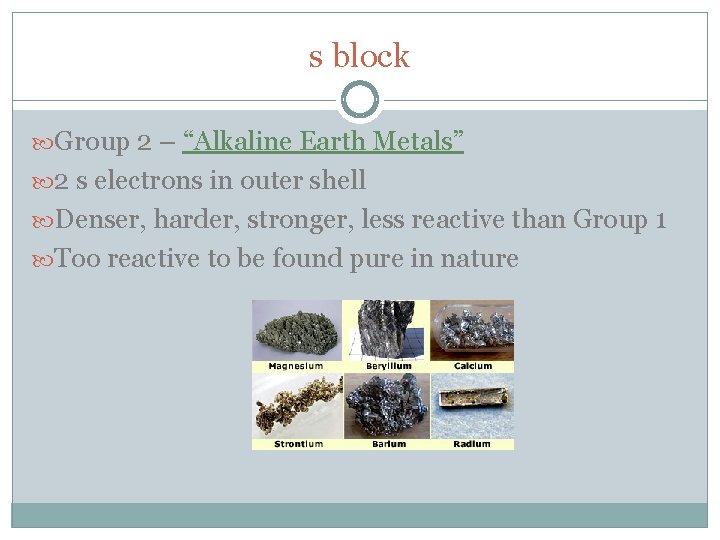 s block

Group 2 – "Alkaline Earth Metals"

2 s electrons in outer shell

Denser, harder, stronger, less reactive than Group 1

Too reactive to be found pure in nature

Magnesium

Beryllium

Calcium

Strontium

Barium

Radium